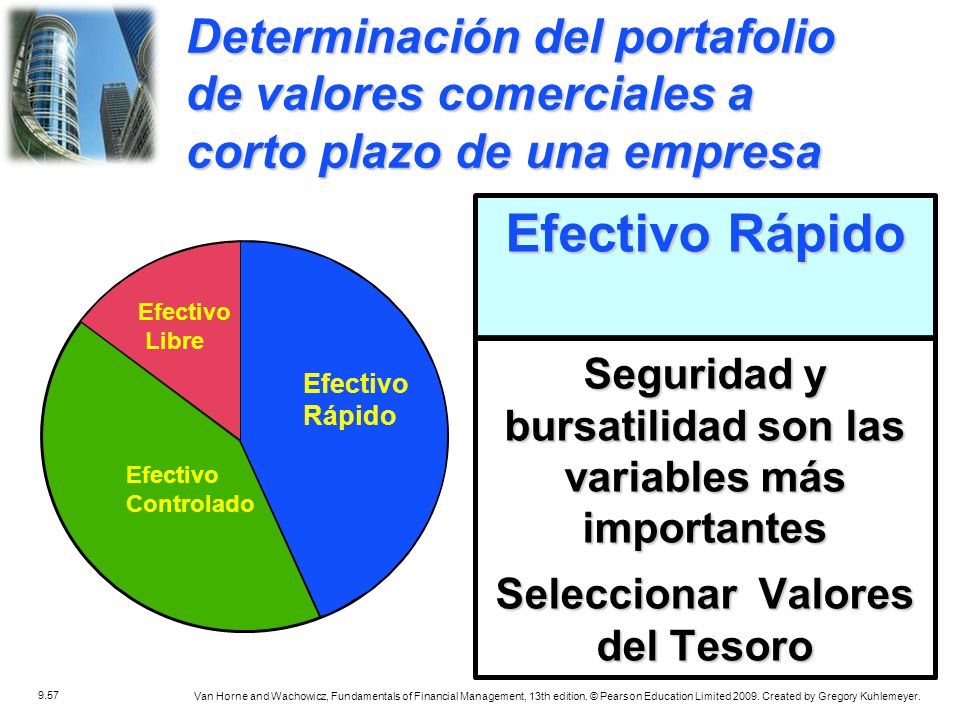 Determinación del portafolio de valores comerciales a corto plazo de una empresa

Efectivo Libre

Efectivo Rápido

Efectivo Controlado

Efectivo Rápido

Seguridad y bursatilidad son las variables más importantes

Seleccionar Valores del Tesoro

9.57

Van Horne and Wachowicz, Fundamentals of Financial Management, 13th edition. © Pearson Education Limited 2009. Created by Gregory Kuhlemeyer.